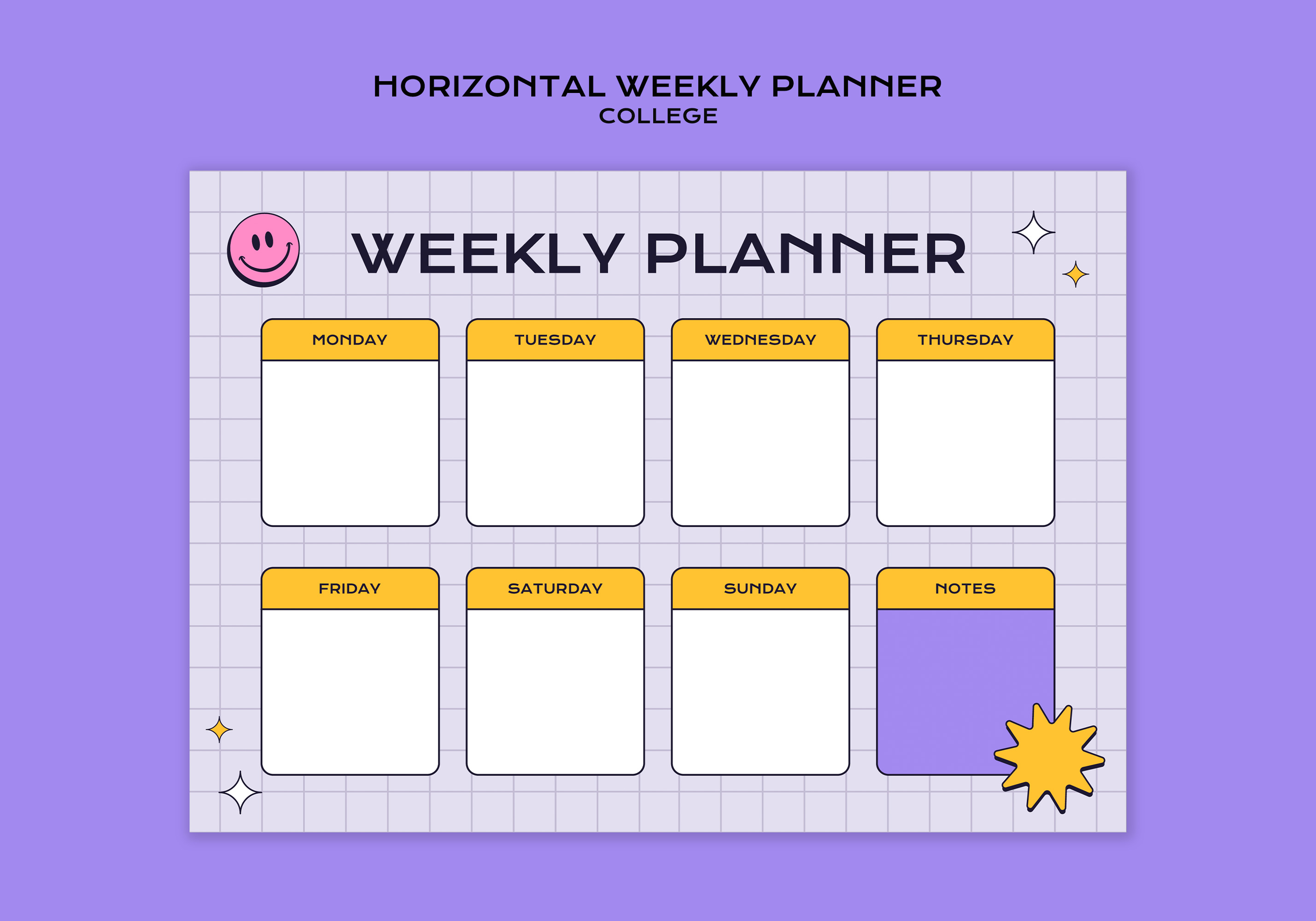 HORIZONTAL WEEKLY PLANNER
COLLEGE

WEEKLY PLANNER

MONDAY

TUESDAY

WEDNESDAY

THURSDAY

FRIDAY

SATURDAY

SUNDAY

NOTES